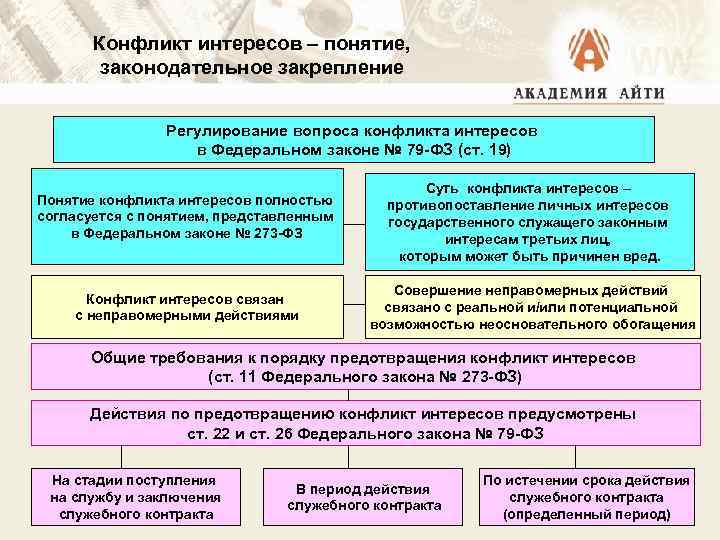 Конфликт интересов – понятие, законодательное закрепление

АКАДЕМИЯ АЙТИ

Регулирование вопроса конфликта интересов в Федеральном законе № 79-ФЗ (ст. 19)

Понятие конфликта интересов полностью согласуется с понятием, представленным в Федеральном законе № 273-ФЗ

Суть конфликта интересов – противопоставление личных интересов государственного служащего законным интересам третьих лиц, которым может быть причинен вред.

Конфликт интересов связан с неправомерными действиями

Совершение неправомерных действий связано с реальной и/или потенциальной возможностью неосновательного обогащения

Общие требования к порядку предотвращения конфликт интересов (ст. 11 Федерального закона № 273-ФЗ)

Действия по предотвращению конфликт интересов предусмотрены ст. 22 и ст. 26 Федерального закона № 79-ФЗ

На стадии поступления на службу и заключения служебного контракта

В период действия служебного контракта

По истечении срока действия служебного контракта (определенный период)